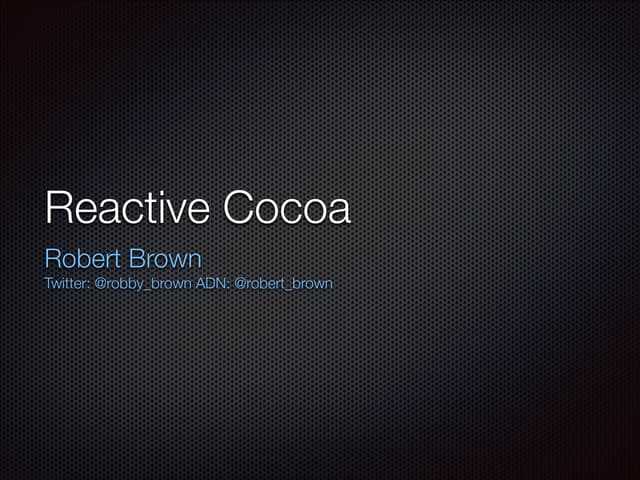 Reactive Cocoa

Robert Brown

Twitter: @robby_brown ADN: @robert_brown